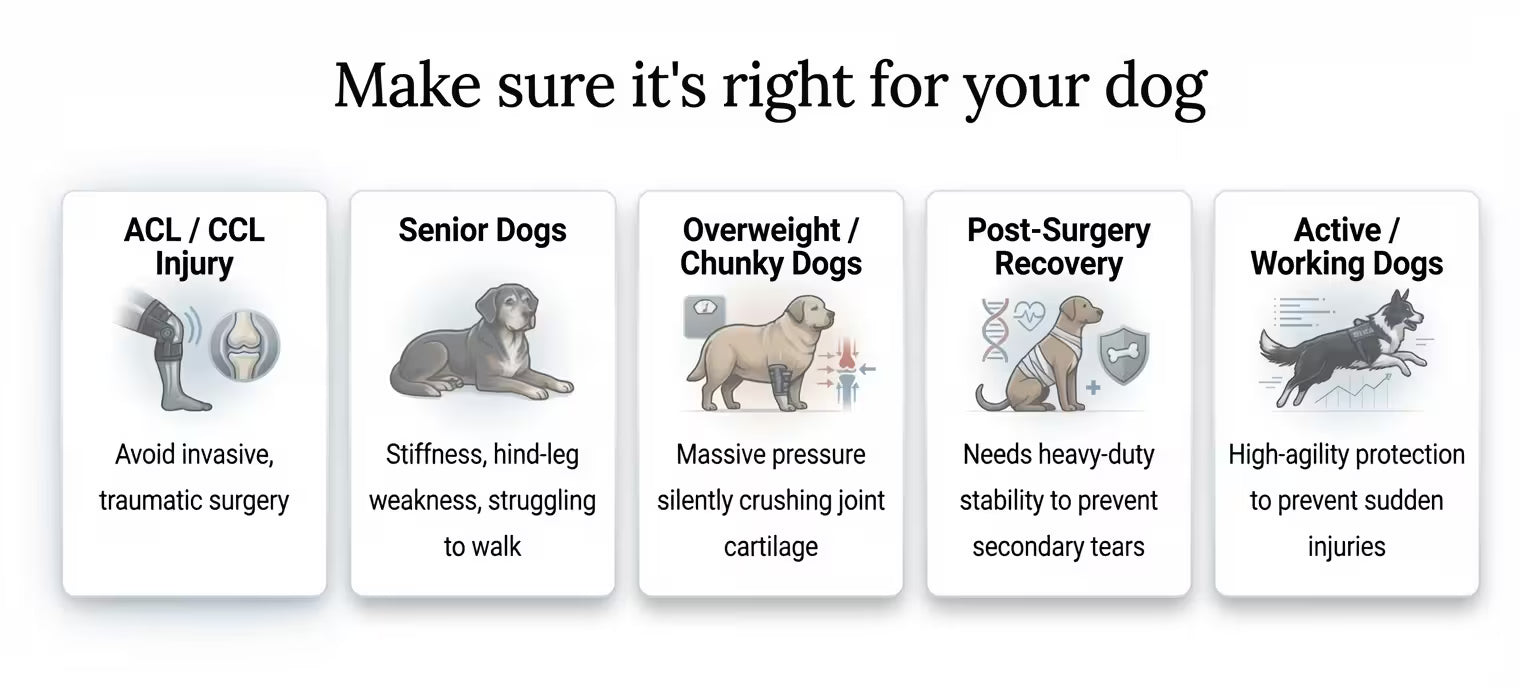 Make sure it's right for your dog

ACL / CCL Injury

Avoid invasive, traumatic surgery

Senior Dogs

Stiffness, hind-leg weakness, struggling to walk

Overweight / Chunky Dogs

Massive pressure silently crushing joint cartilage

Post-Surgery Recovery

Needs heavy-duty stability to prevent secondary tears

Active / Working Dogs

High-agility protection to prevent sudden injuries